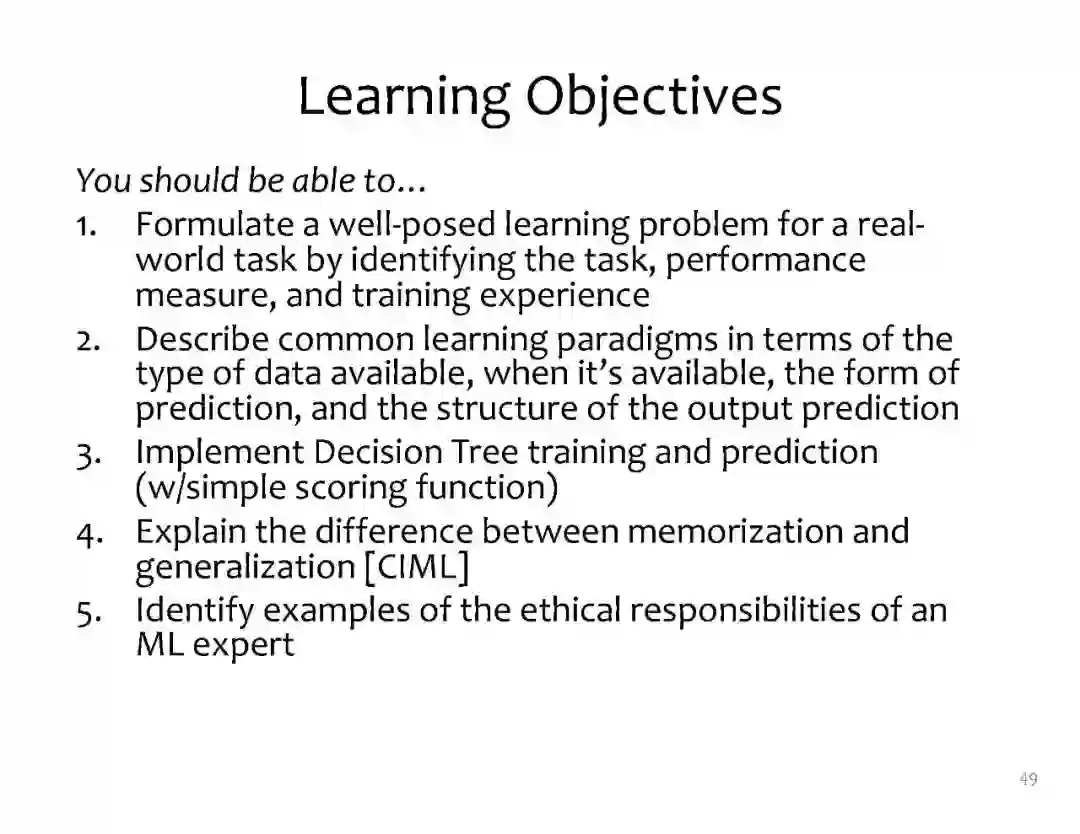 Learning Objectives

You should be able to…

1. Formulate a well-posed learning problem for a real-world task by identifying the task, performance measure, and training experience
2. Describe common learning paradigms in terms of the type of data available, when it's available, the form of prediction, and the structure of the output prediction
3. Implement Decision Tree training and prediction (w/simple scoring function)
4. Explain the difference between memorization and generalization [CIML]
5. Identify examples of the ethical responsibilities of an ML expert

49